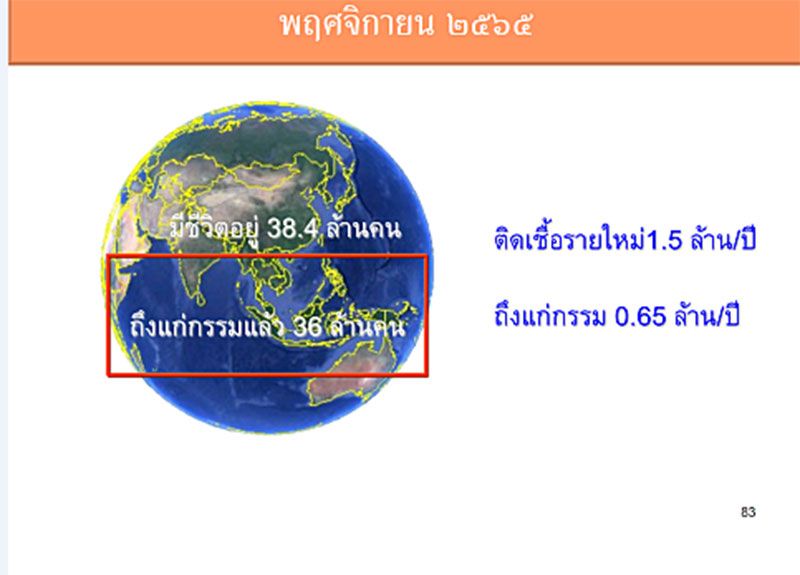 พฤศจิกายน ๒๕๖๕

มีชีวิตอยู่ 38.4 ล้านคน

ถึงแก่กรรมแล้ว 36 ล้านคน

ติดเชื้อรายใหม่1.5 ล้าน/ปี

ถึงแก่กรรม 0.65 ล้าน/ปี

83